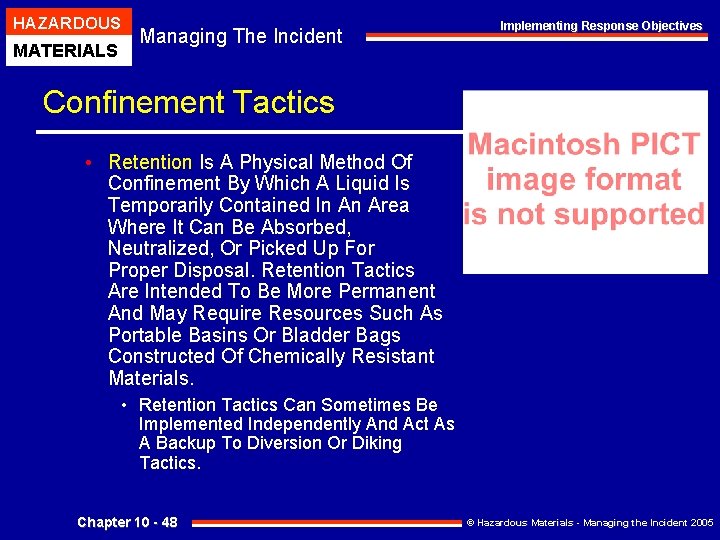 HAZARDOUS
MATERIALS

Managing The Incident

Implementing Response Objectives

Confinement Tactics

• Retention Is A Physical Method Of Confinement By Which A Liquid Is Temporarily Contained In An Area Where It Can Be Absorbed, Neutralized, Or Picked Up For Proper Disposal. Retention Tactics Are Intended To Be More Permanent And May Require Resources Such As Portable Basins Or Bladder Bags Constructed Of Chemically Resistant Materials.

• Retention Tactics Can Sometimes Be Implemented Independently And Act As A Backup To Diversion Or Diking Tactics.

Macintosh PICT
image format
is not supported

Chapter 10 - 48

© Hazardous Materials - Managing the Incident 2005